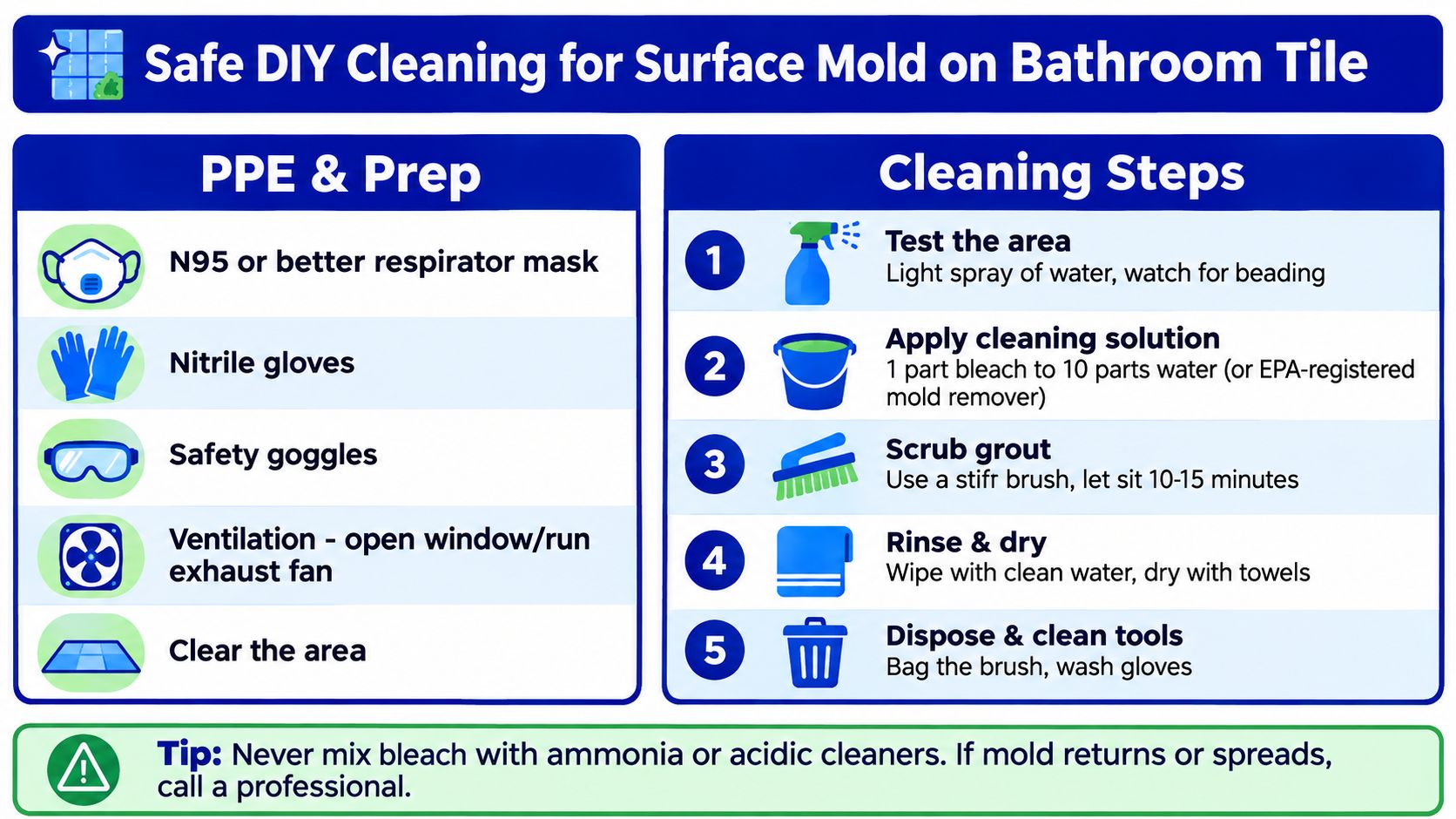 Safe DIY Cleaning for Surface Mold on Bathroom Tile

PPE & Prep

N95 or better respirator mask

Nitrile gloves

Safety goggles

Ventilation - open window/run exhaust fan

Clear the area

Cleaning Steps

1 Test the area
Light spray of water, watch for beading

2 Apply cleaning solution
1 part bleach to 10 parts water (or EPA-registered mold remover)

3 Scrub grout
Use a stifr brush, let sit 10-15 minutes

4 Rinse & dry
Wipe with clean water, dry with towels

5 Dispose & clean tools
Bag the brush, wash gloves

Tip: Never mix bleach with ammonia or acidic cleaners. If mold returns or spreads, call a professional.